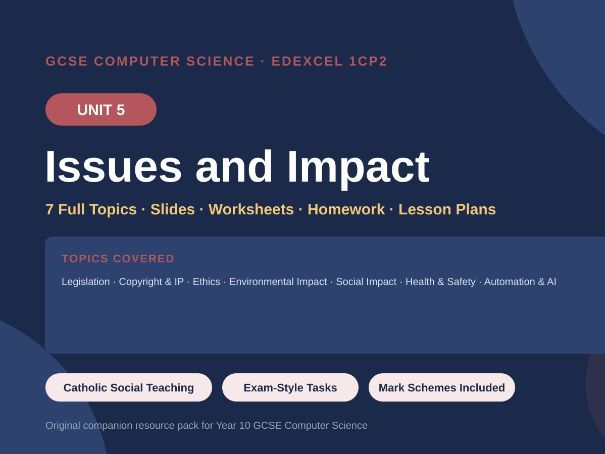 GCSE COMPUTER SCIENCE · EDEXCEL 1CP2

UNIT 5

Issues and Impact

7 Full Topics · Slides · Worksheets · Homework · Lesson Plans

TOPICS COVERED

Legislation · Copyright & IP · Ethics · Environmental Impact · Social Impact · Health & Safety · Automation & AI

Catholic Social Teaching

Exam-Style Tasks

Mark Schemes Included

Original companion resource pack for Year 10 GCSE Computer Science